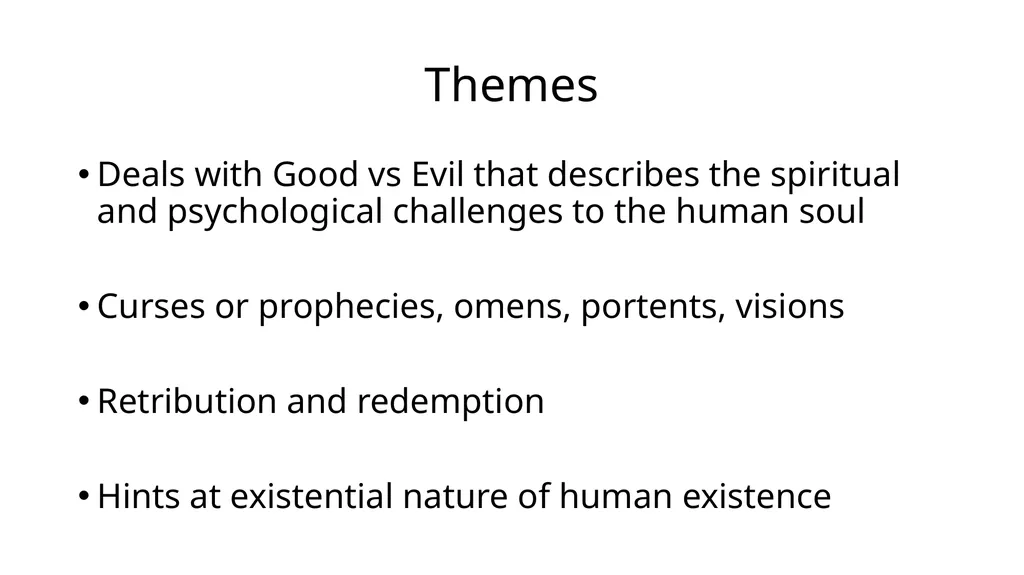 Themes

• Deals with Good vs Evil that describes the spiritual and psychological challenges to the human soul

• Curses or prophecies, omens, portents, visions

• Retribution and redemption

• Hints at existential nature of human existence